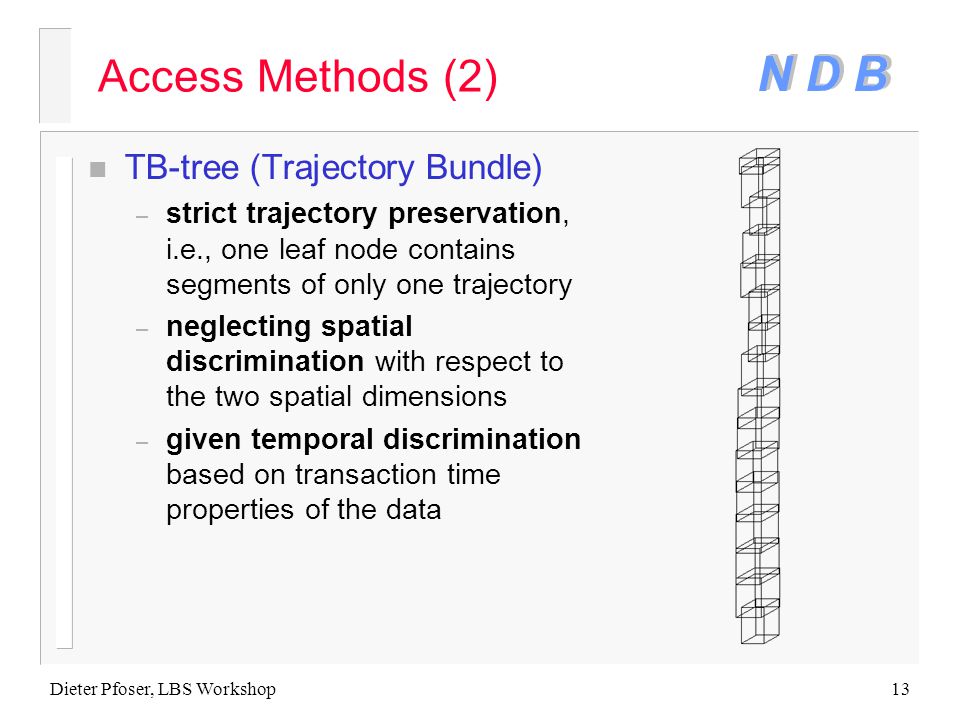 Access Methods (2)

N D B

TB-tree (Trajectory Bundle)

– strict trajectory preservation, i.e., one leaf node contains segments of only one trajectory

– neglecting spatial discrimination with respect to the two spatial dimensions

– given temporal discrimination based on transaction time properties of the data

Dieter Pfoser, LBS Workshop

13